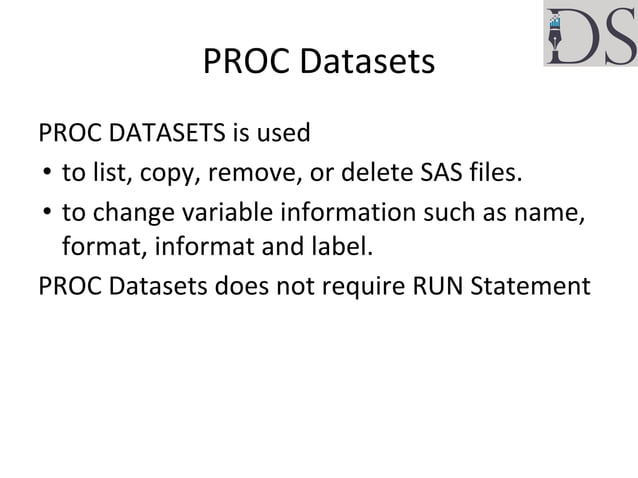 DS

PROC Datasets

PROC DATASETS is used

• to list, copy, remove, or delete SAS files.

• to change variable information such as name, format, informat and label.

PROC Datasets does not require RUN Statement